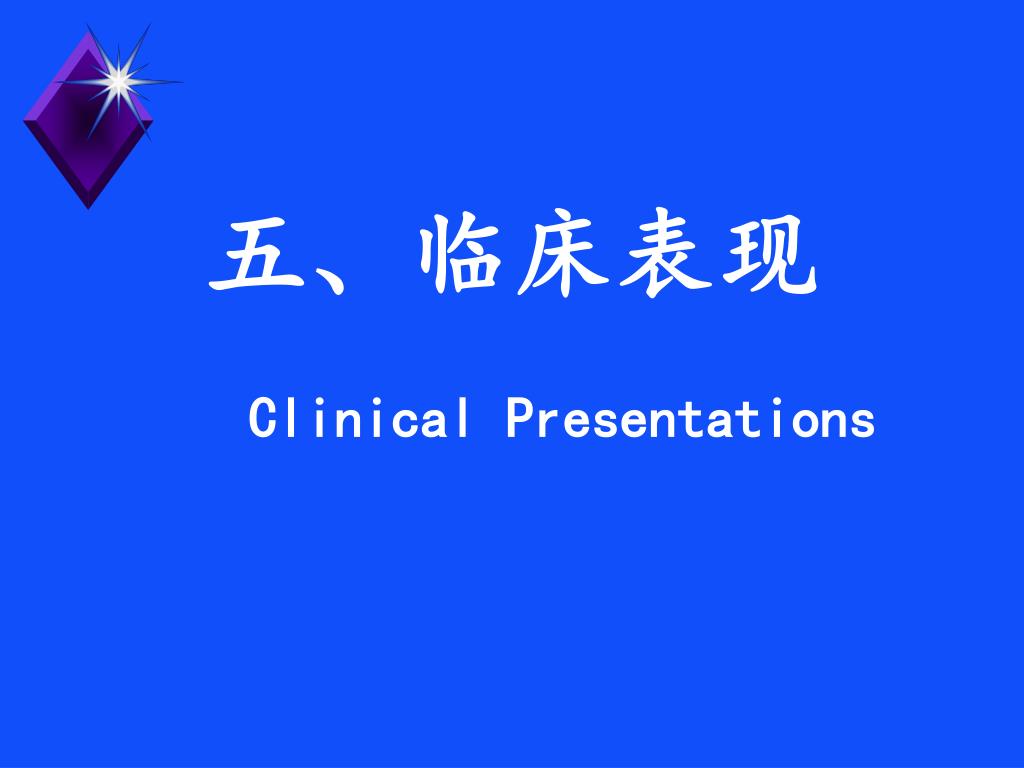 五、临床表现

Clinical Presentations